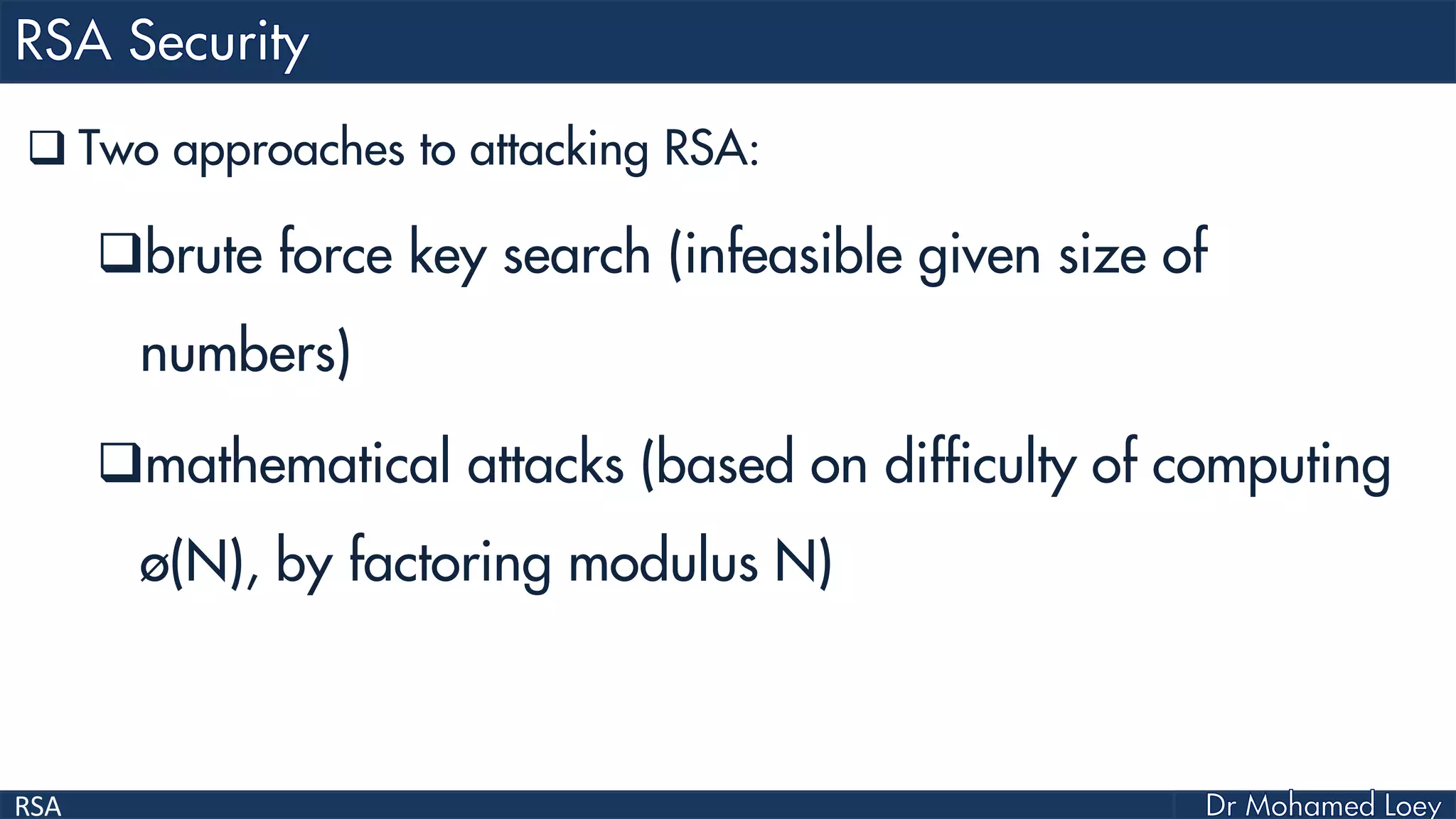 RSA Security

❑ Two approaches to attacking RSA:

❑brute force key search (infeasible given size of numbers)

❑mathematical attacks (based on difficulty of computing ø(N), by factoring modulus N)

RSA

Dr Mohamed Loey